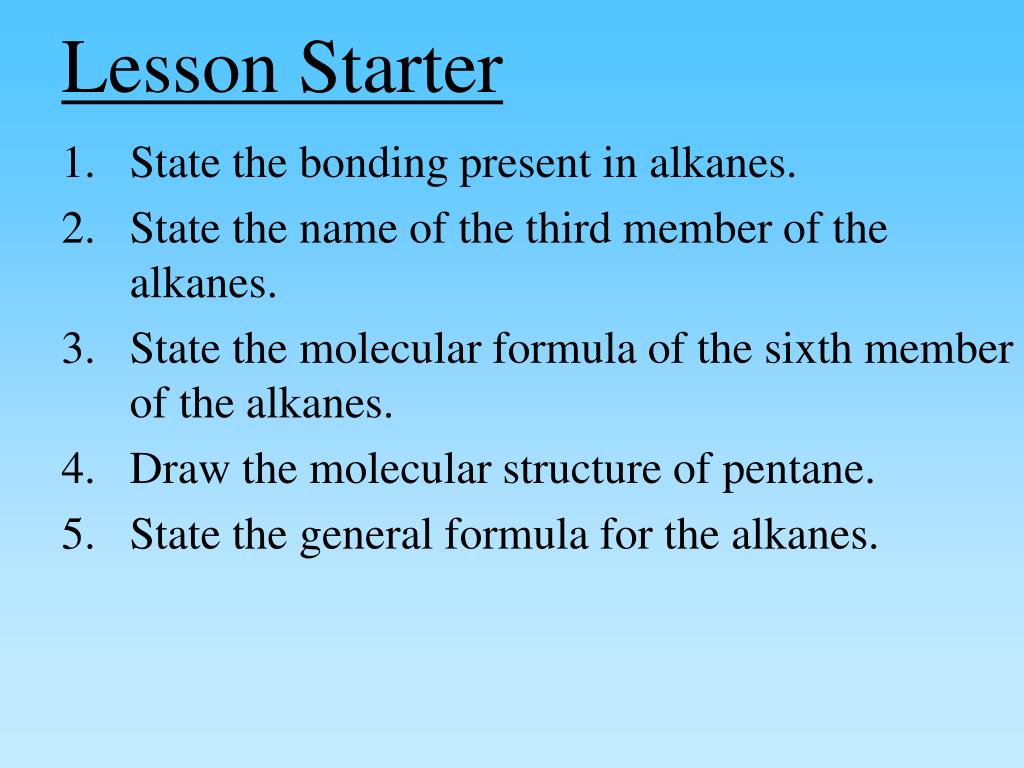 Lesson Starter

1. State the bonding present in alkanes.
2. State the name of the third member of the alkanes.
3. State the molecular formula of the sixth member of the alkanes.
4. Draw the molecular structure of pentane.
5. State the general formula for the alkanes.